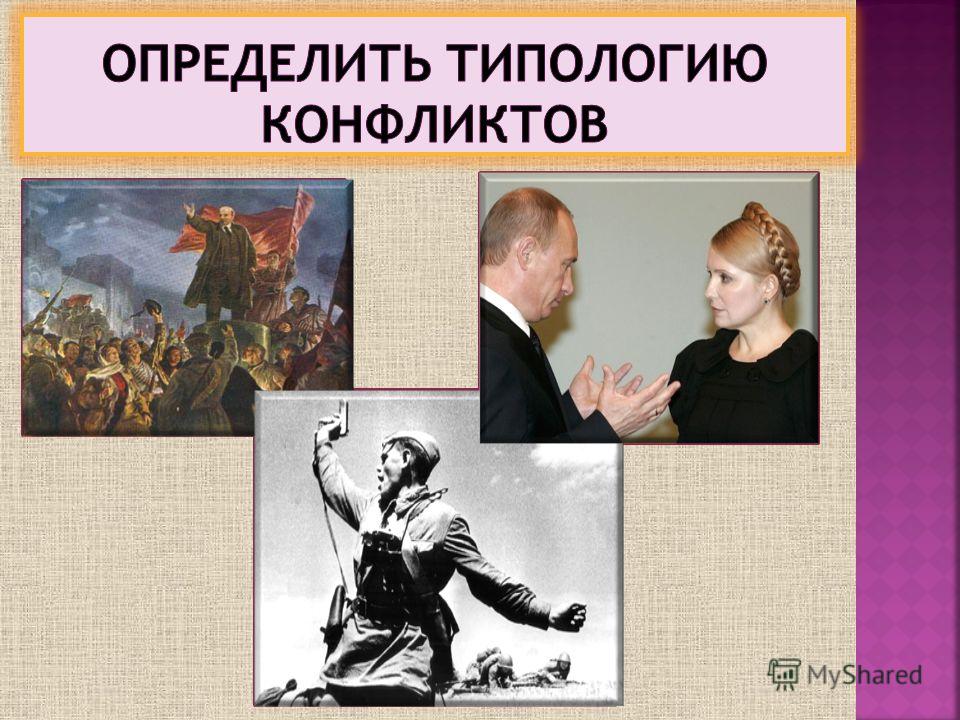 ОПРЕДЕЛИТЬ ТИПОЛОГИЮ КОНФЛИКТОВ

MyShared